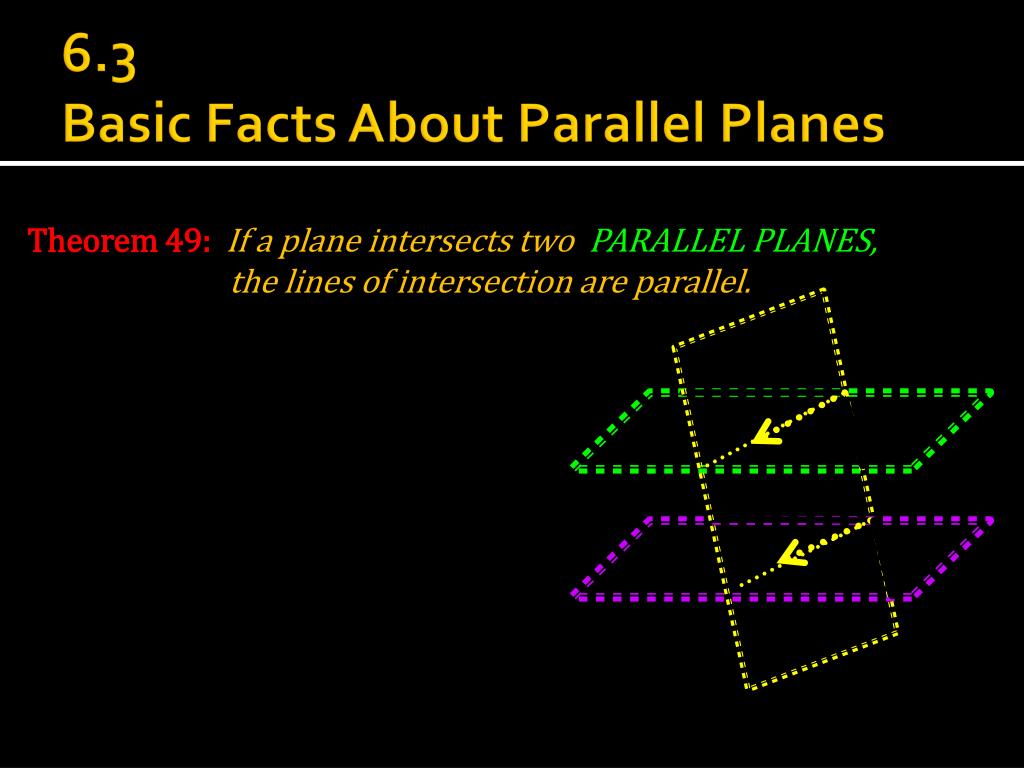 6.3
Basic Facts About Parallel Planes

Theorem 49: If a plane intersects two PARALLEL PLANES, the lines of intersection are parallel.